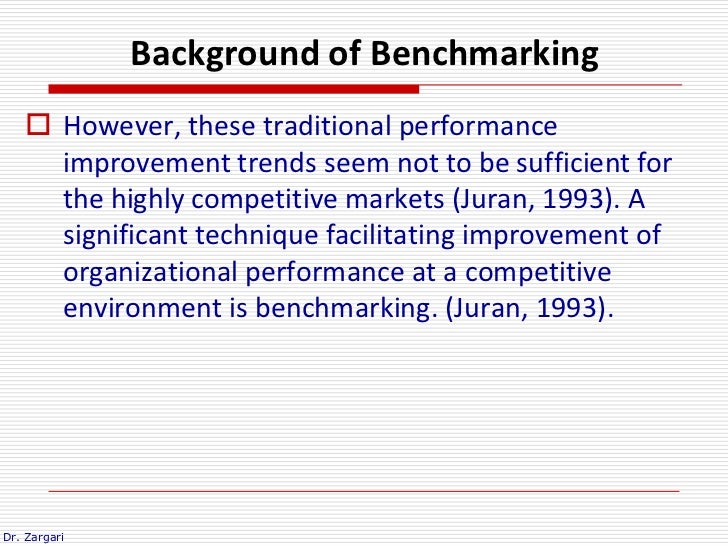 Background of Benchmarking

However, these traditional performance improvement trends seem not to be sufficient for the highly competitive markets (Juran, 1993). A significant technique facilitating improvement of organizational performance at a competitive environment is benchmarking. (Juran, 1993).

Dr. Zargari